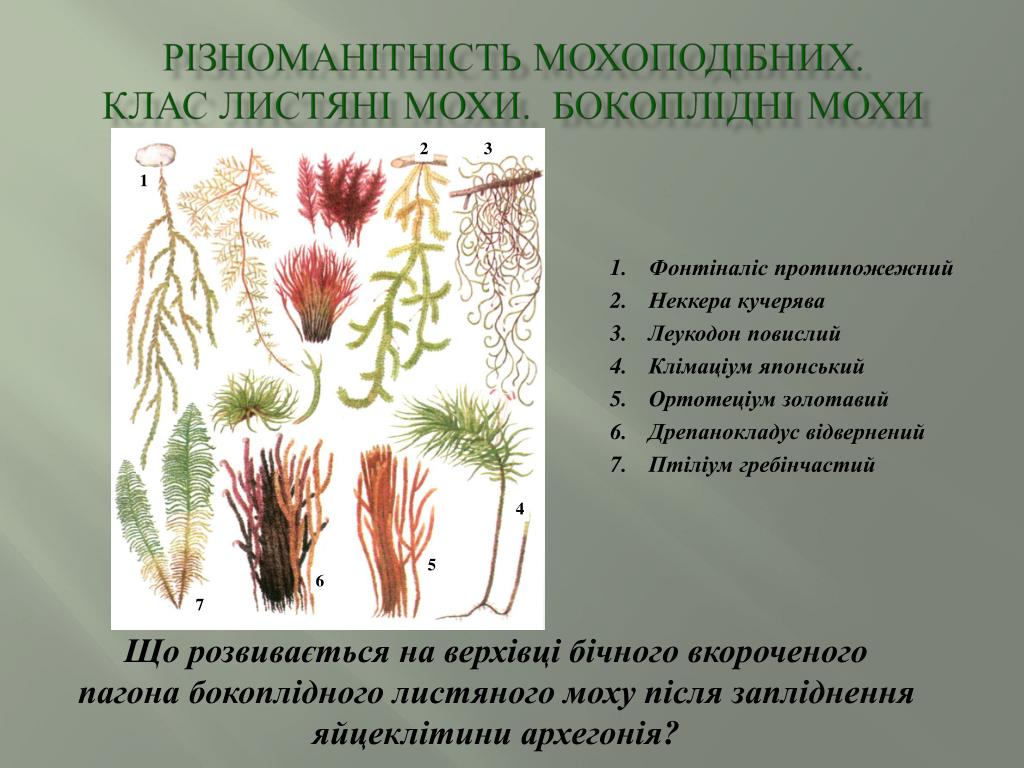 РІЗНОМАНІТНІСТЬ МОХОПОДІБНИХ.
КЛАС ЛИСТЯНІ МОХИ. БОКОПЛІДНІ МОХИ

1
2
3
4
5
6
7

1. Фонтіналіс протипожежний
2. Неккера кучерява
3. Леукодон повислий
4. Клімаціум японський
5. Ортотеціум золотавий
6. Дрепанокладус відвернений
7. Птіліум гребінчастий

Що розвивається на верхівці бічного вкороченого пагона бокоплідного листяного моху після запліднення яйцеклітини архегонія?